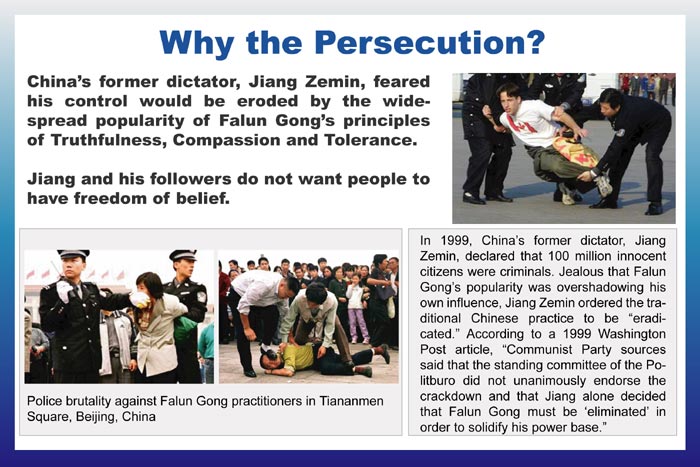 Why the Persecution?

China's former dictator, Jiang Zemin, feared his control would be eroded by the widespread popularity of Falun Gong's principles of Truthfulness, Compassion and Tolerance.

Jiang and his followers do not want people to have freedom of belief.

Police brutality against Falun Gong practitioners in Tiananmen Square, Beijing, China

In 1999, China's former dictator, Jiang Zemin, declared that 100 million innocent citizens were criminals. Jealous that Falun Gong's popularity was overshadowing his own influence, Jiang Zemin ordered the traditional Chinese practice to be "eradicated." According to a 1999 Washington Post article, "Communist Party sources said that the standing committee of the Politburo did not unanimously endorse the crackdown and that Jiang alone decided that Falun Gong must be 'eliminated' in order to solidify his power base."